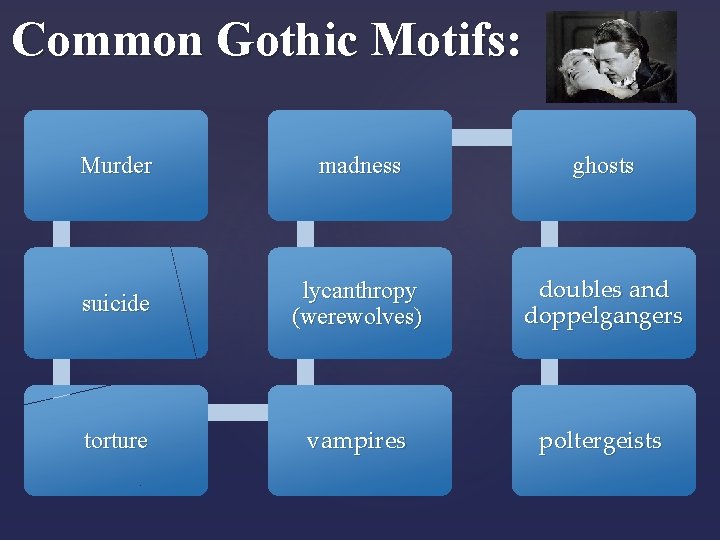 Common Gothic Motifs:

Murder

suicide

torture

vampires

lycanthropy (werewolves)

madness

ghosts

doubles and doppelgangers

poltergeists